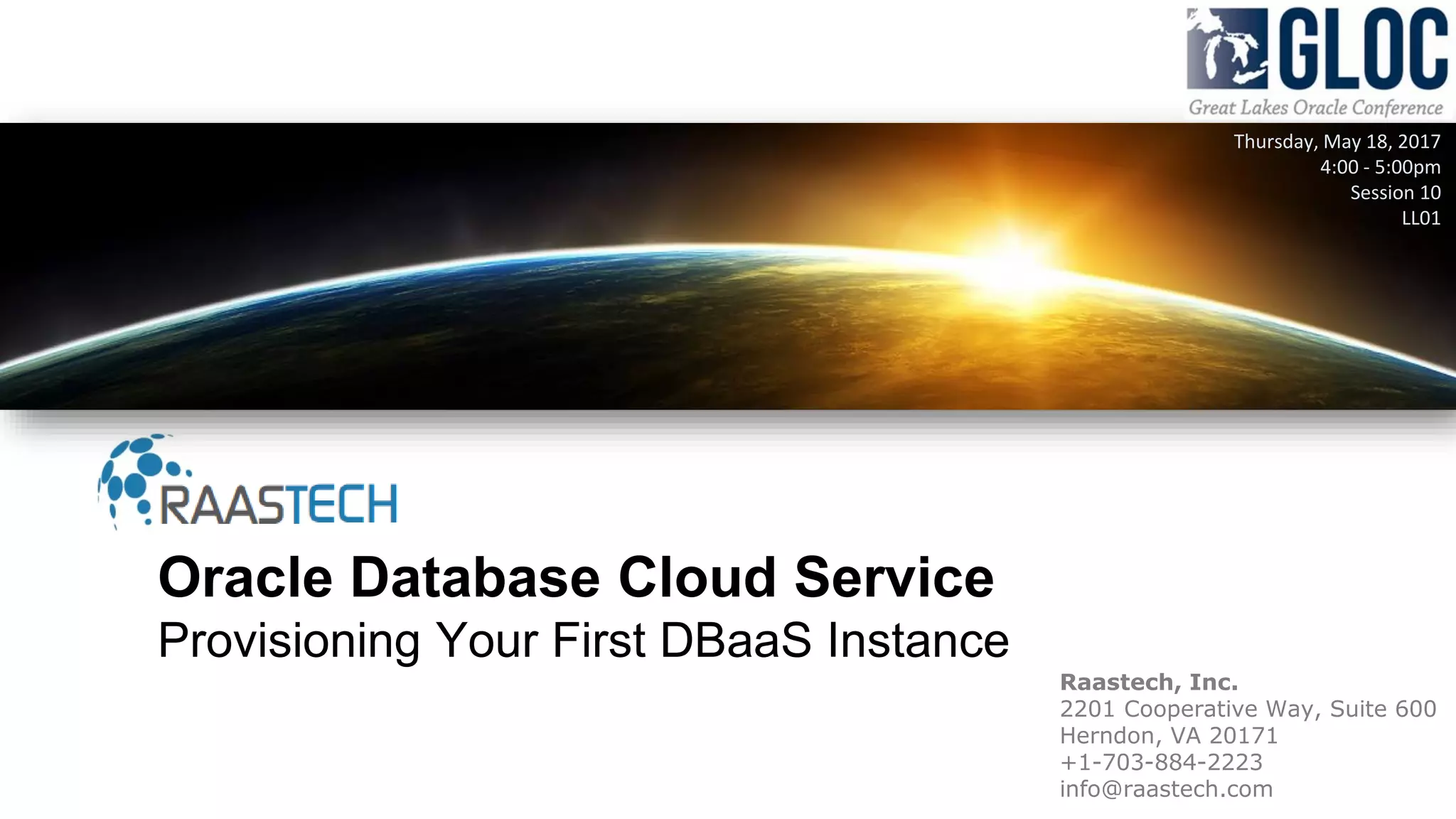 GLOC
Great Lakes Oracle Conference

Thursday, May 18, 2017
4:00 - 5:00pm
Session 10
LL01

RAASTECH

Oracle Database Cloud Service
Provisioning Your First DBaaS Instance

Raastech, Inc.
2201 Cooperative Way, Suite 600
Herndon, VA 20171
+1-703-884-2223
info@raastech.com